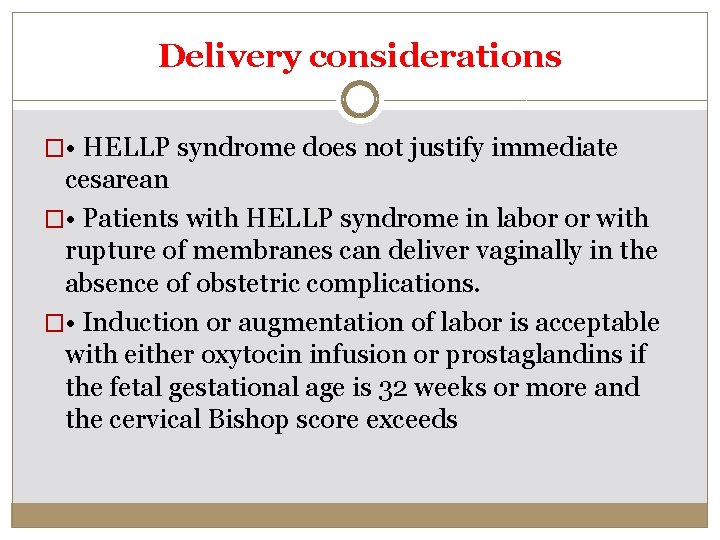 Delivery considerations

□• HELLP syndrome does not justify immediate cesarean

□• Patients with HELLP syndrome in labor or with rupture of membranes can deliver vaginally in the absence of obstetric complications.

□• Induction or augmentation of labor is acceptable with either oxytocin infusion or prostaglandins if the fetal gestational age is 32 weeks or more and the cervical Bishop score exceeds